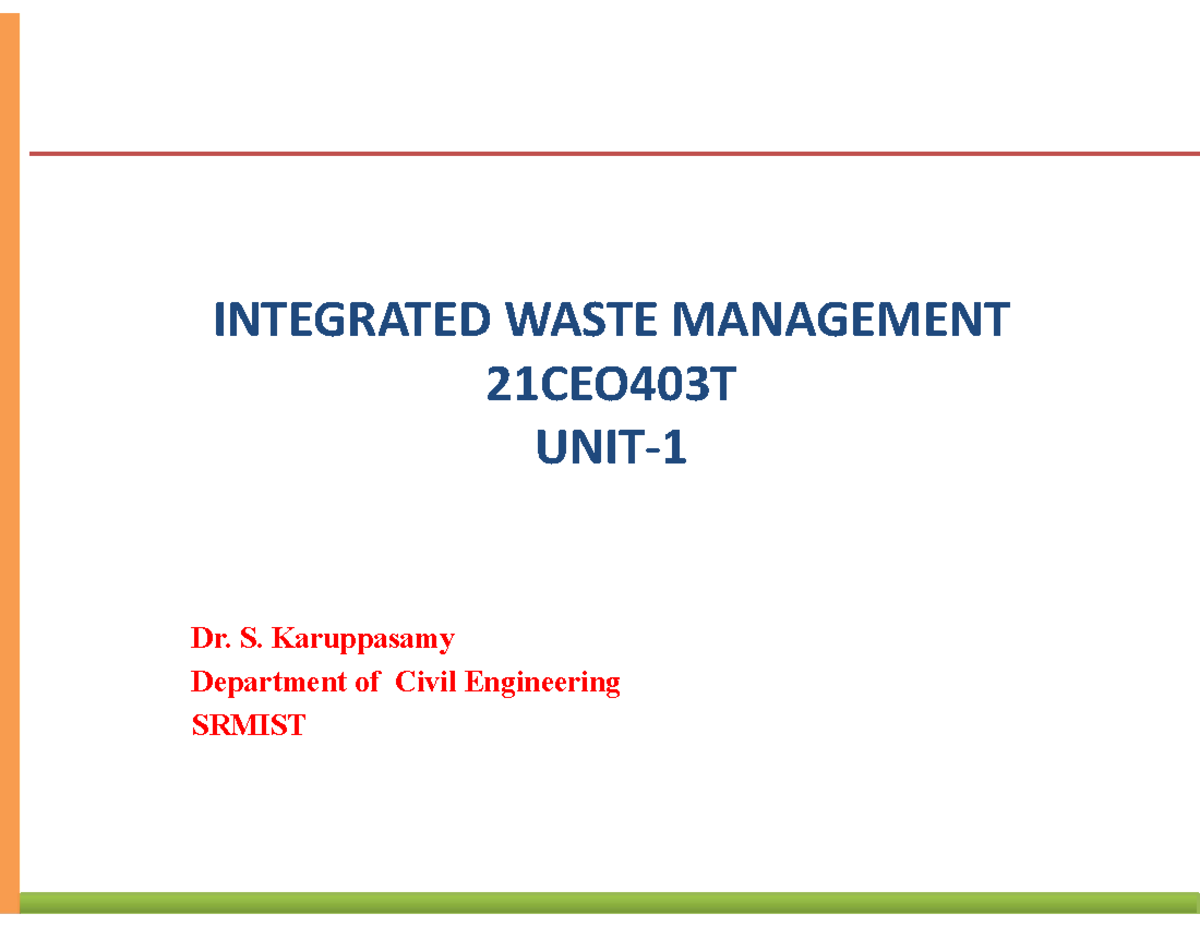 INTEGRATED WASTE MANAGEMENT
21CEO403T
UNIT-1

Dr. S. Karuppasamy
Department of Civil Engineering
SRMIST